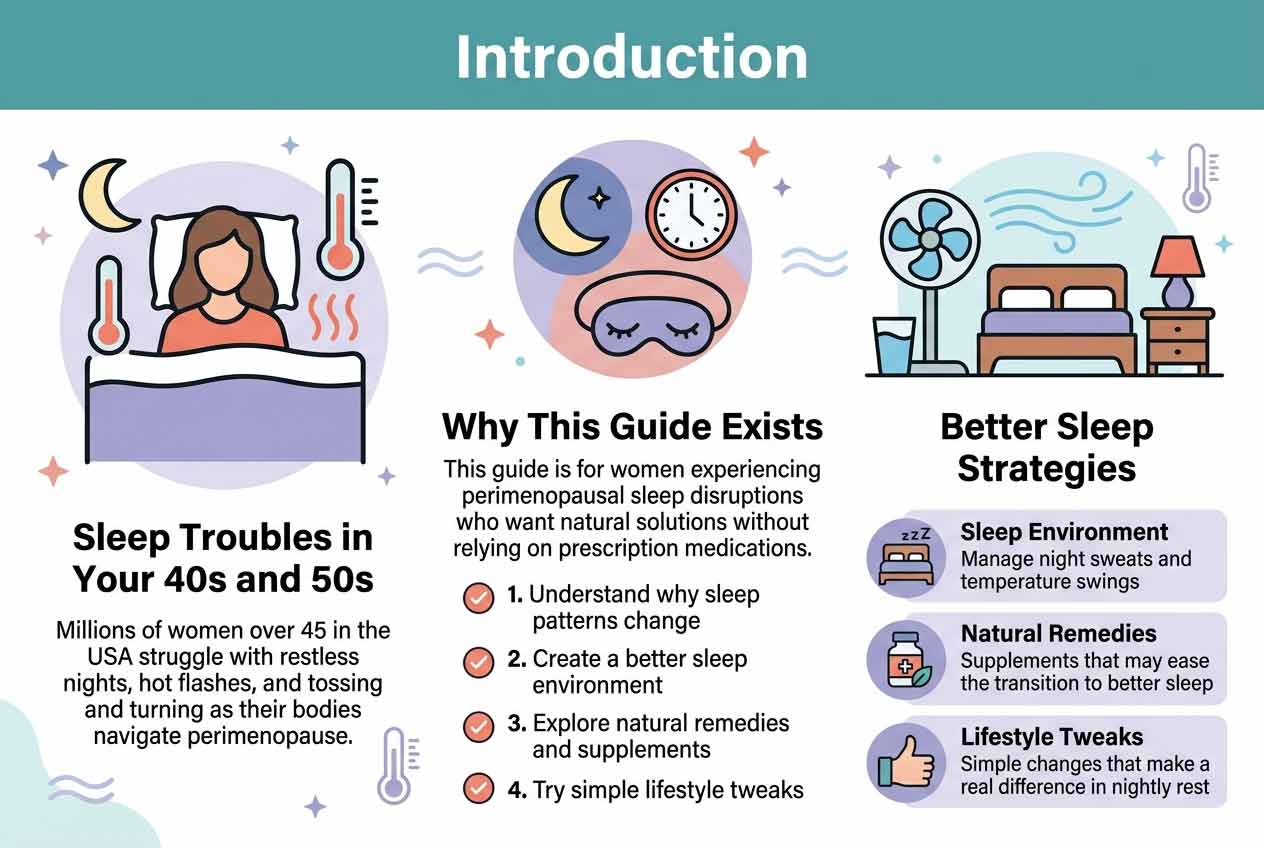 Introduction

Sleep Troubles in Your 40s and 50s

Millions of women over 45 in the USA struggle with restless nights, hot flashes, and tossing and turning as their bodies navigate perimenopause.

Why This Guide Exists

This guide is for women experiencing perimenopausal sleep disruptions who want natural solutions without relying on prescription medications.

1. Understand why sleep patterns change

2. Create a better sleep environment

3. Explore natural remedies and supplements

4. Try simple lifestyle tweaks

Better Sleep Strategies

zzZ

Sleep Environment
Manage night sweats and temperature swings

Natural Remedies
Supplements that may ease the transition to better sleep

Lifestyle Tweaks
Simple changes that make a real difference in nightly rest